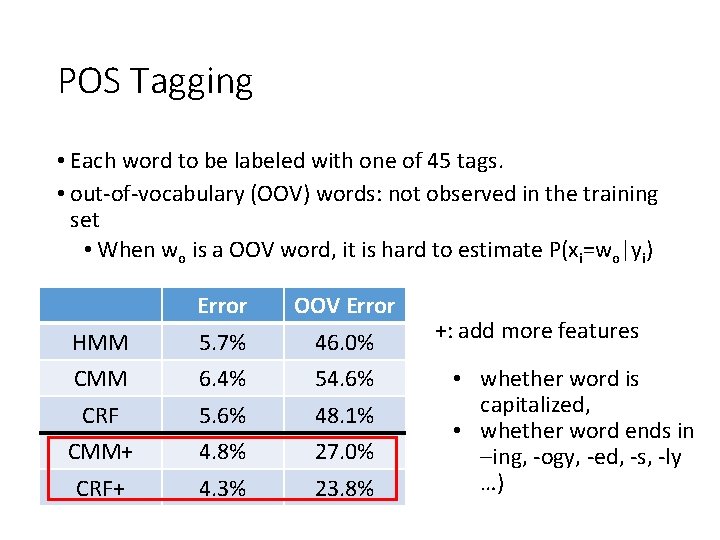 POS Tagging

• Each word to be labeled with one of 45 tags.
• out-of-vocabulary (OOV) words: not observed in the training set
  • When $w_o$ is a OOV word, it is hard to estimate $P(x_i=w_o|y_i)$

| | Error | OOV Error |
|---|---|---|
| HMM | 5.7% | 46.0% |
| CMM | 6.4% | 54.6% |
| CRF | 5.6% | 48.1% |
| CMM+ | 4.8% | 27.0% |
| CRF+ | 4.3% | 23.8% |

+: add more features

• whether word is capitalized,
• whether word ends in –ing, -ogy, -ed, -s, -ly …)